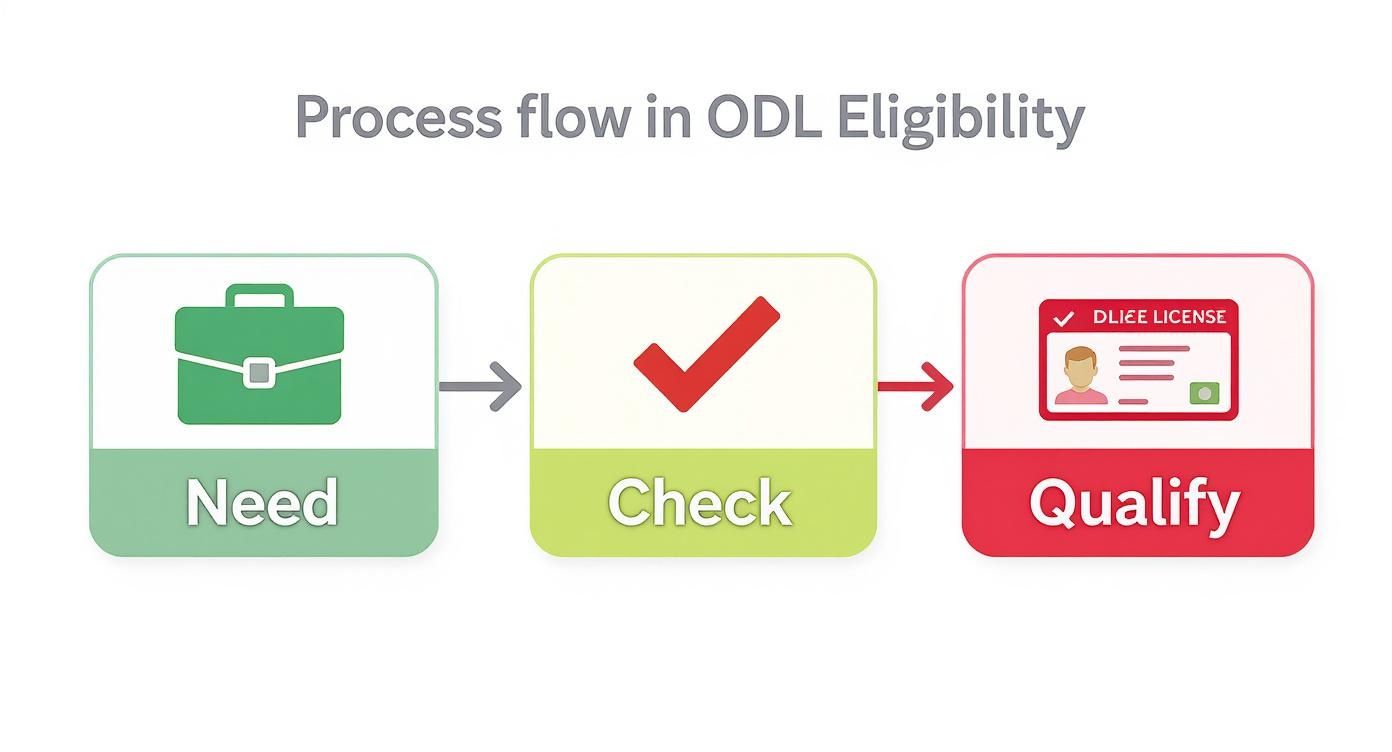 Process flow in ODL Eligibility

Need

Check

DLIEE LICENSE

Qualify